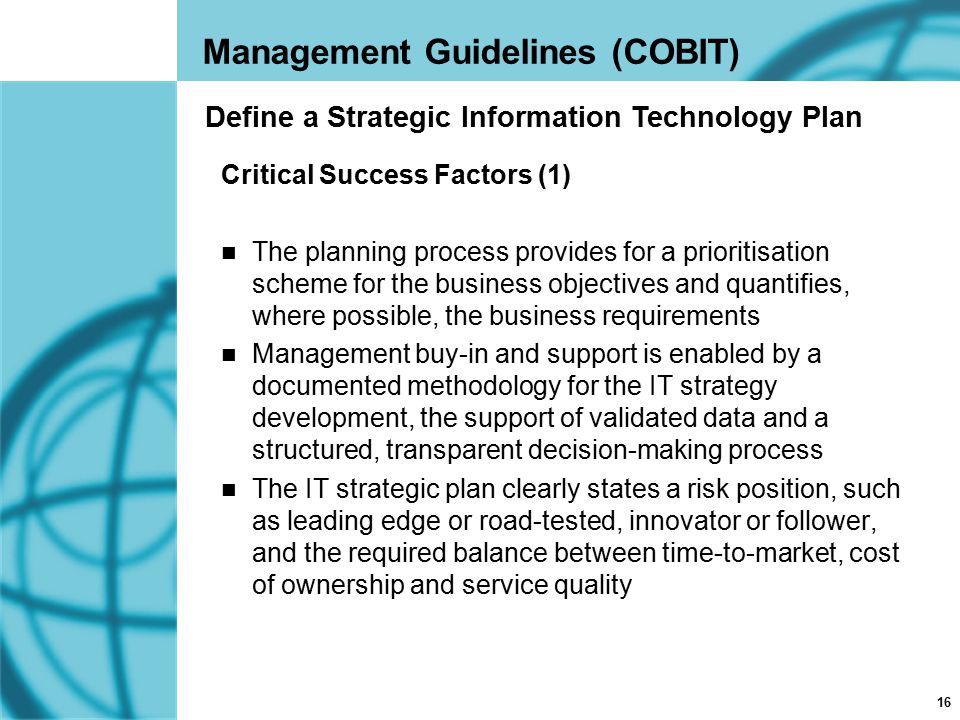 Management Guidelines (COBIT)

Define a Strategic Information Technology Plan

Critical Success Factors (1)

- The planning process provides for a prioritisation scheme for the business objectives and quantifies, where possible, the business requirements
- Management buy-in and support is enabled by a documented methodology for the IT strategy development, the support of validated data and a structured, transparent decision-making process
- The IT strategic plan clearly states a risk position, such as leading edge or road-tested, innovator or follower, and the required balance between time-to-market, cost of ownership and service quality

16